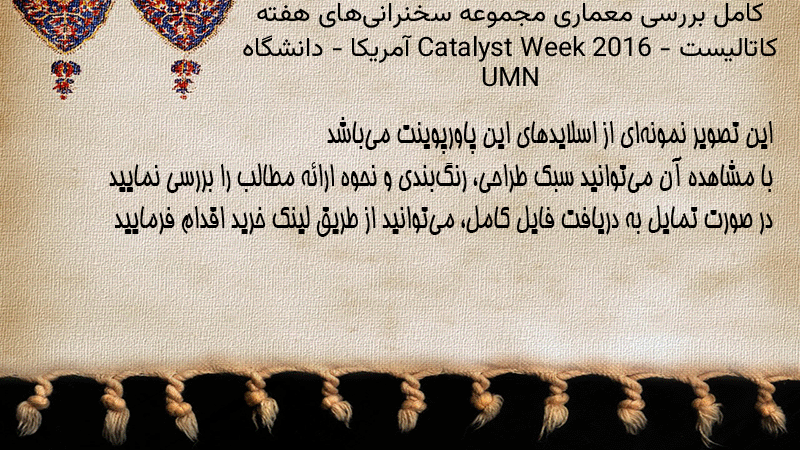 کامل بررسی معماری مجموعه سخنرانی‌های هفته کاتالیست - Catalyst Week 2016 آمریکا - دانشگاه UMN

این تصویر نمونه‌ای از اسلایدهای این پاورپوینت می‌باشد
با مشاهده آن می‌توانید سبک طراحی، رنگ‌بندی و نحوه ارائه مطالب را بررسی نمایید
در صورت تمایل به دریافت فایل کامل، می‌توانید از طریق لینک خرید اقدام فرمایید